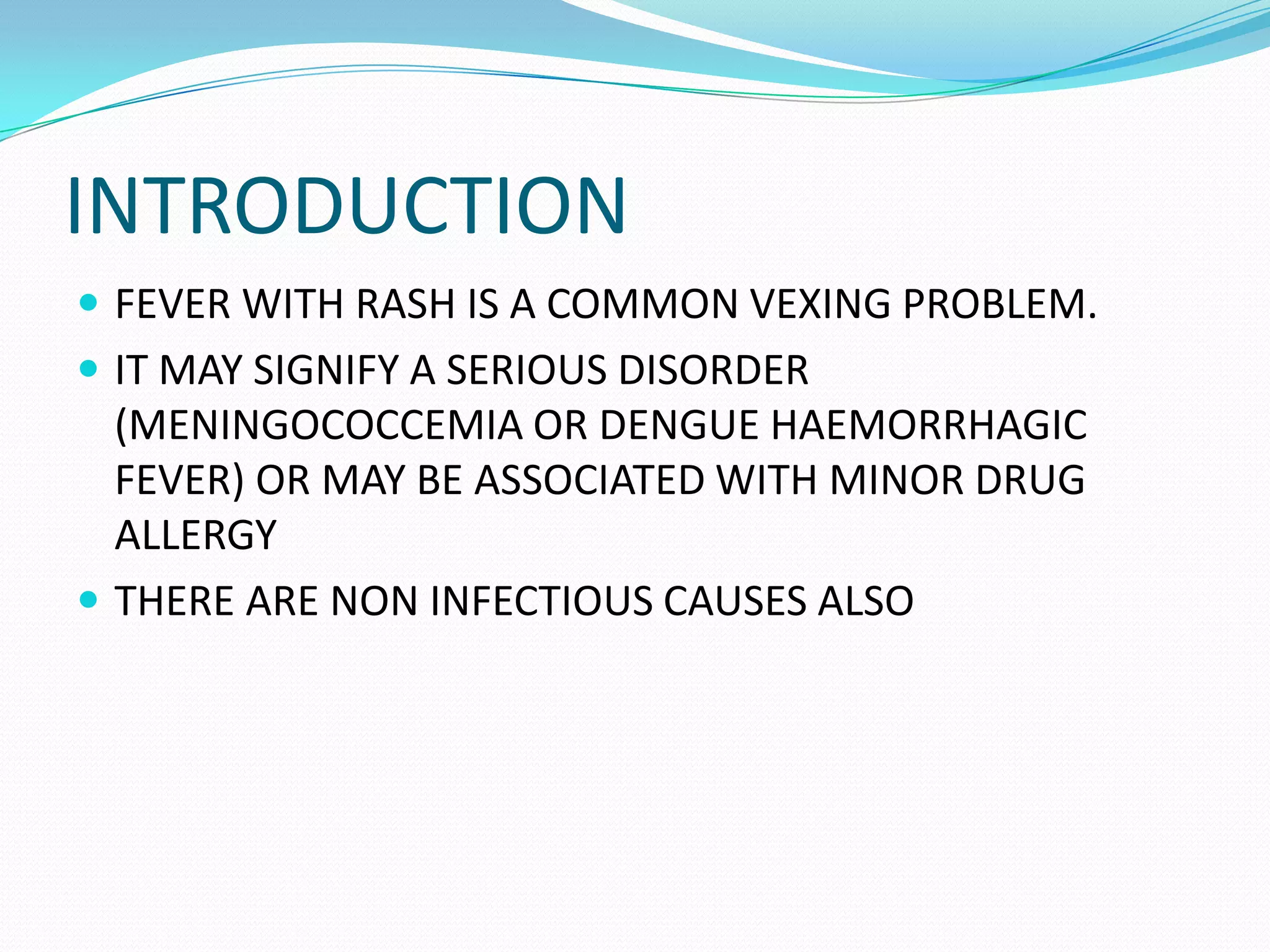 INTRODUCTION

- FEVER WITH RASH IS A COMMON VEXING PROBLEM.
- IT MAY SIGNIFY A SERIOUS DISORDER (MENINGOCOCCEMIA OR DENGUE HAEMORRHAGIC FEVER) OR MAY BE ASSOCIATED WITH MINOR DRUG ALLERGY
- THERE ARE NON INFECTIOUS CAUSES ALSO